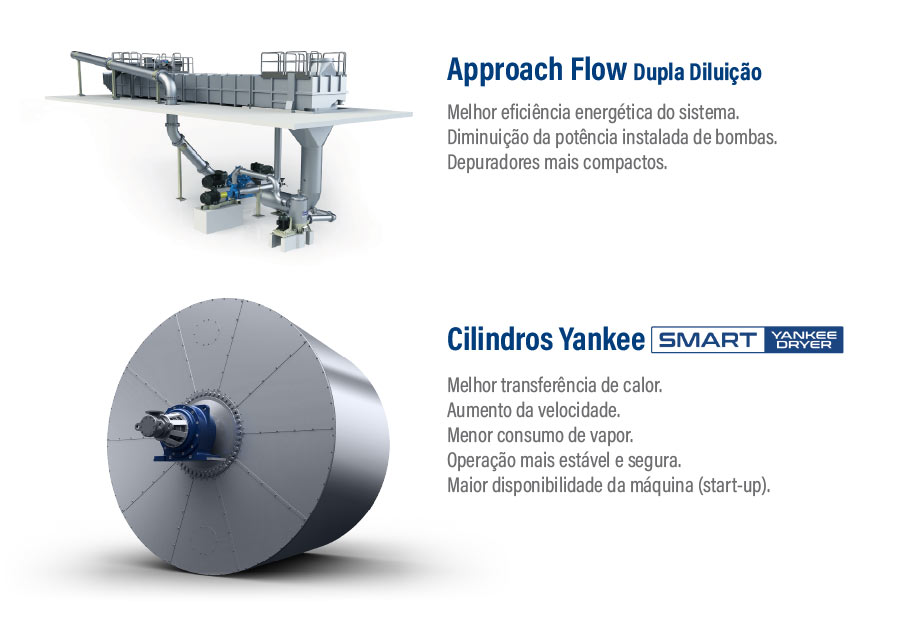 Approach Flow Dupla Diluição

Melhor eficiência energética do sistema.
Diminuição da potência instalada de bombas.
Depuradores mais compactos.

Cilindros Yankee SMART YANKEE DRYER

Melhor transferência de calor.
Aumento da velocidade.
Menor consumo de vapor.
Operação mais estável e segura.
Maior disponibilidade da máquina (start-up).